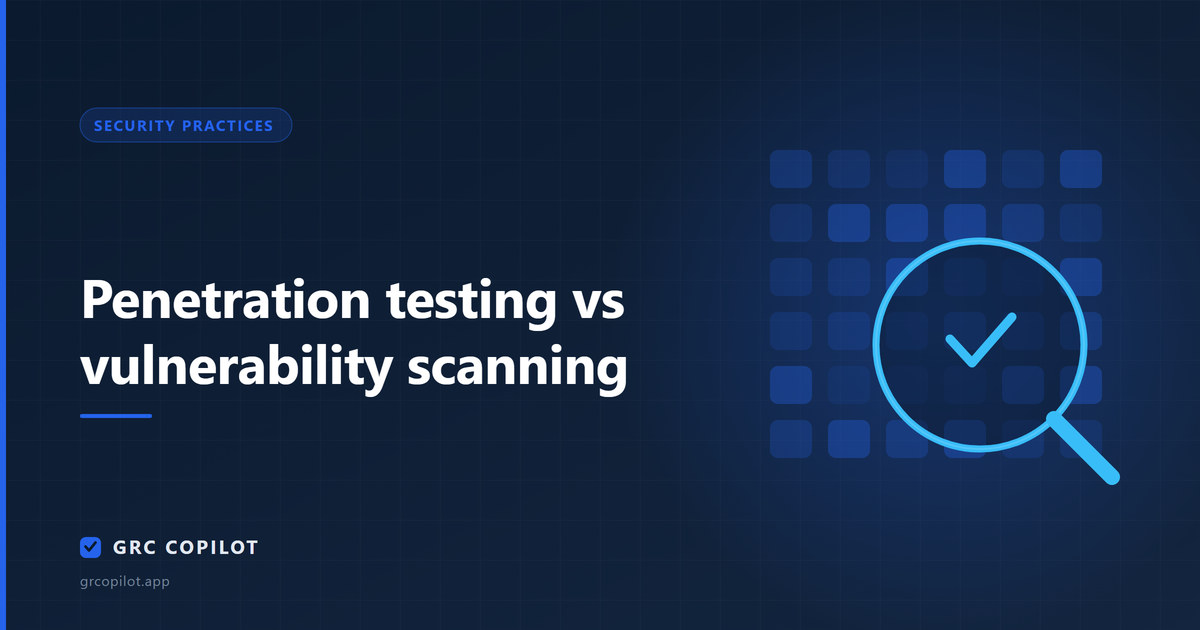 SECURITY PRACTICES

Penetration testing vs vulnerability scanning

GRC COPILOT

grcopilot.app